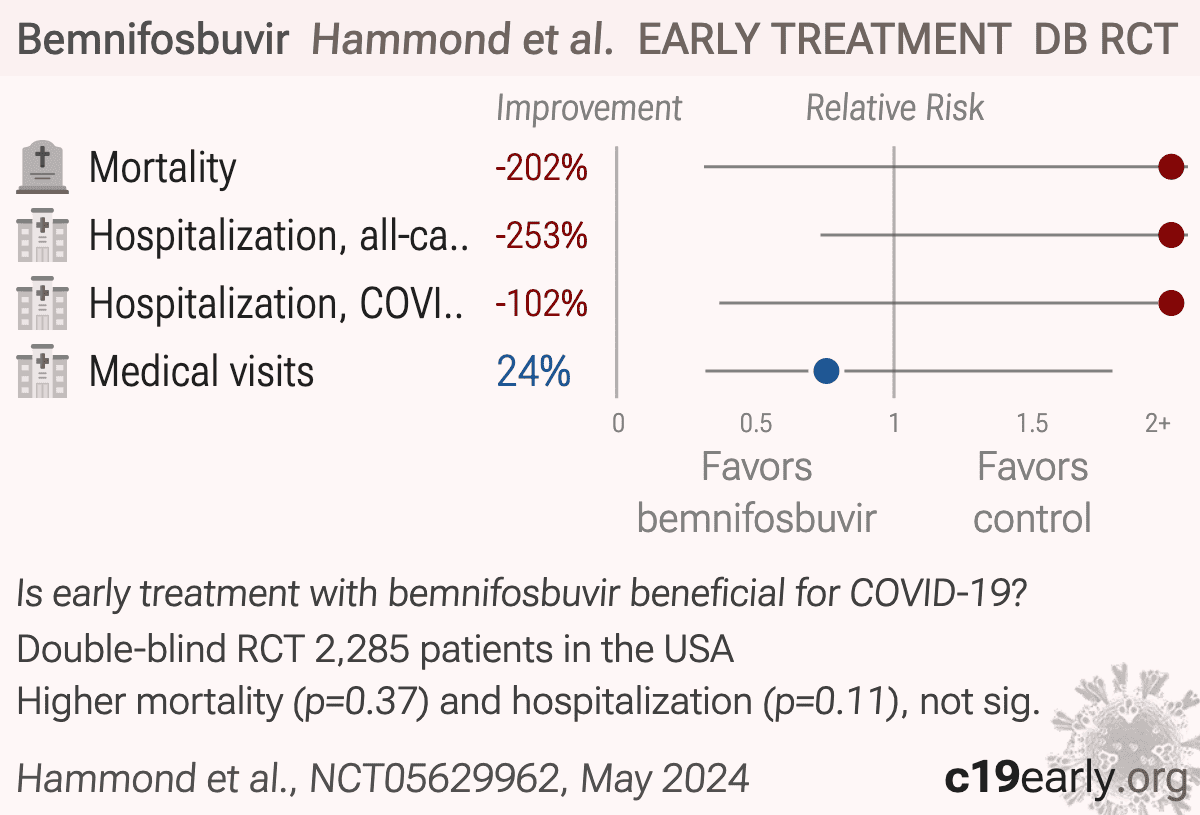 Bemnifosbuvir Hammond et al. EARLY TREATMENT DB RCT

Improvement Relative Risk

Mortality -202%

Hospitalization, all-ca.. -253%

Hospitalization, COVI.. -102%

Medical visits 24%

0 0.5 1 1.5 2+

Favors bemnifosbuvir

Favors control

Is early treatment with bemnifosbuvir beneficial for COVID-19?

Double-blind RCT 2,285 patients in the USA

Higher mortality (p=0.37) and hospitalization (p=0.11), not sig.

Hammond et al., NCT05629962, May 2024

c19early.org